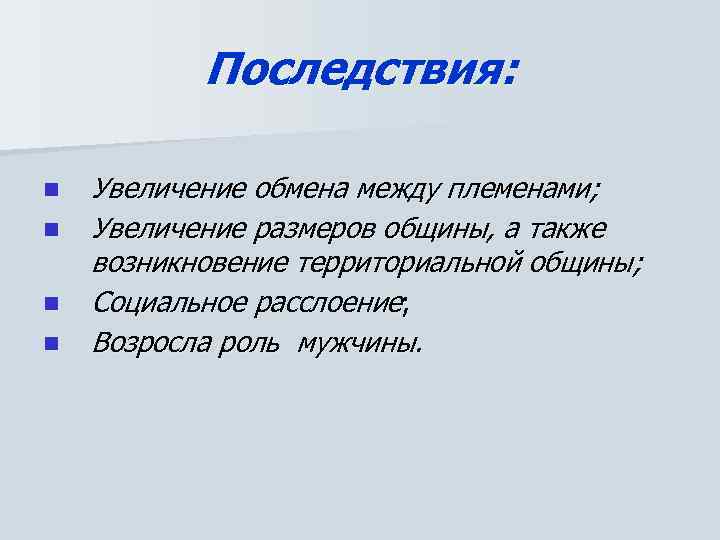 Последствия:

Увеличение обмена между племенами;

Увеличение размеров общины, а также возникновение территориальной общины;

Социальное расслоение;

Возросла роль мужчины.